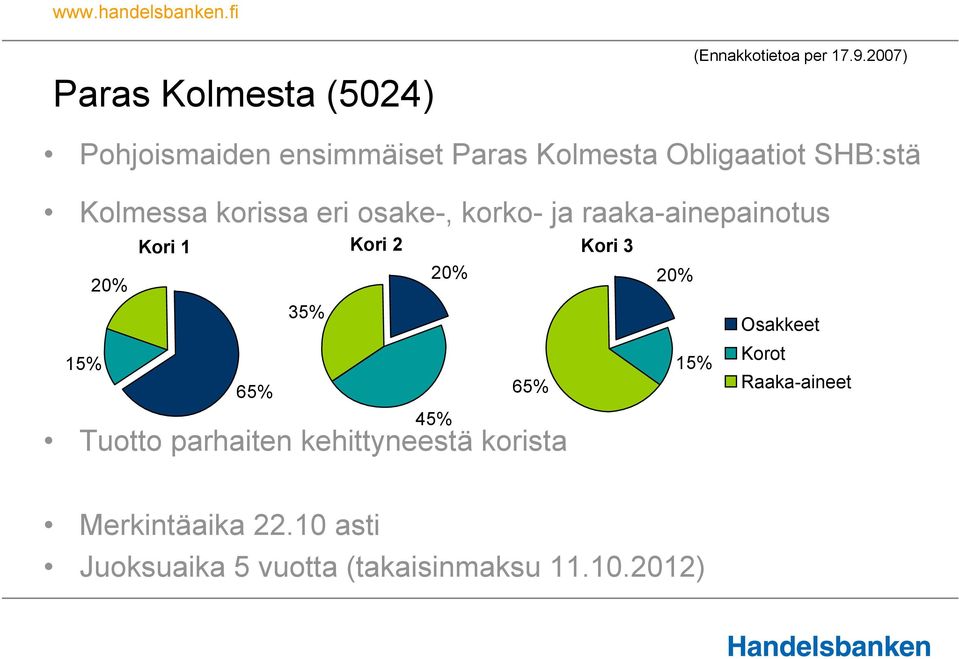 www.handelsbanken.fi

(Ennakkotietoa per 17.9.2007)

Paras Kolmesta (5024)

• Pohjoismaiden ensimmäiset Paras Kolmesta Obligaatiot SHB:stä

• Kolmessa korissa eri osake-, korko- ja raaka-ainepainotus

Kori 1
20%
15%
65%

Kori 2
20%
35%
45%

Kori 3
20%
15%
65%

Osakkeet
Korot
Raaka-aineet

• Tuotto parhaiten kehittyneestä korista

• Merkintäaika 22.10 asti

• Juoksuaika 5 vuotta (takaisinmaksu 11.10.2012)

Handelsbanken